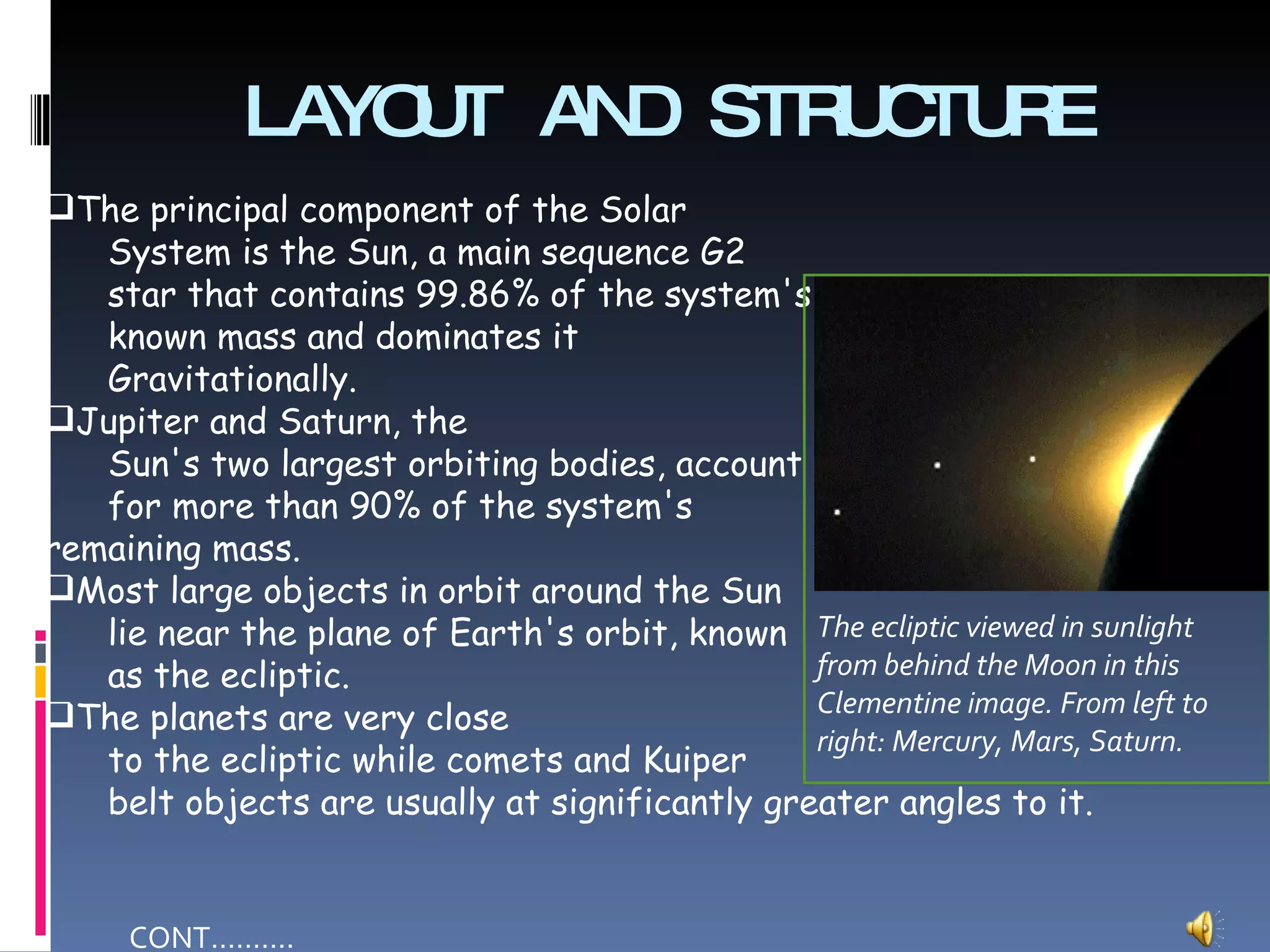 LAYOUT AND STRUCTURE

❑The principal component of the Solar System is the Sun, a main sequence G2 star that contains 99.86% of the system's known mass and dominates it Gravitationally.

❑Jupiter and Saturn, the Sun's two largest orbiting bodies, account for more than 90% of the system's remaining mass.

❑Most large objects in orbit around the Sun lie near the plane of Earth's orbit, known as the ecliptic.

❑The planets are very close to the ecliptic while comets and Kuiper belt objects are usually at significantly greater angles to it.

The ecliptic viewed in sunlight from behind the Moon in this Clementine image. From left to right: Mercury, Mars, Saturn.

CONT……….